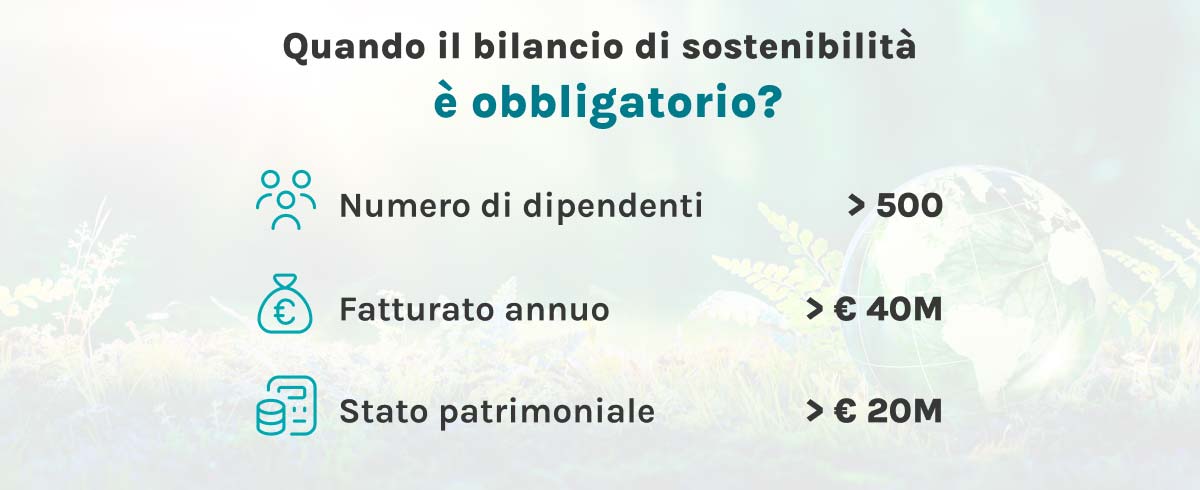 Quando il bilancio di sostenibilità
è obbligatorio?

Numero di dipendenti > 500

Fatturato annuo > € 40M

Stato patrimoniale > € 20M